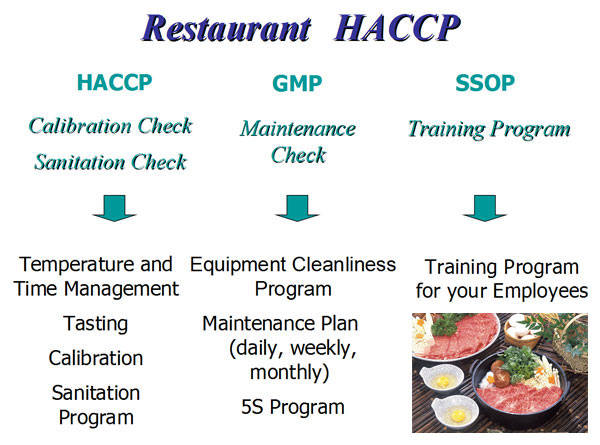 Restaurant HACCP

HACCP

Calibration Check

Sanitation Check

Temperature and Time Management

Tasting

Calibration

Sanitation Program

GMP

Maintenance Check

Equipment Cleanliness Program

Maintenance Plan (daily, weekly, monthly)

5S Program

SSOP

Training Program

Training Program for your Employees